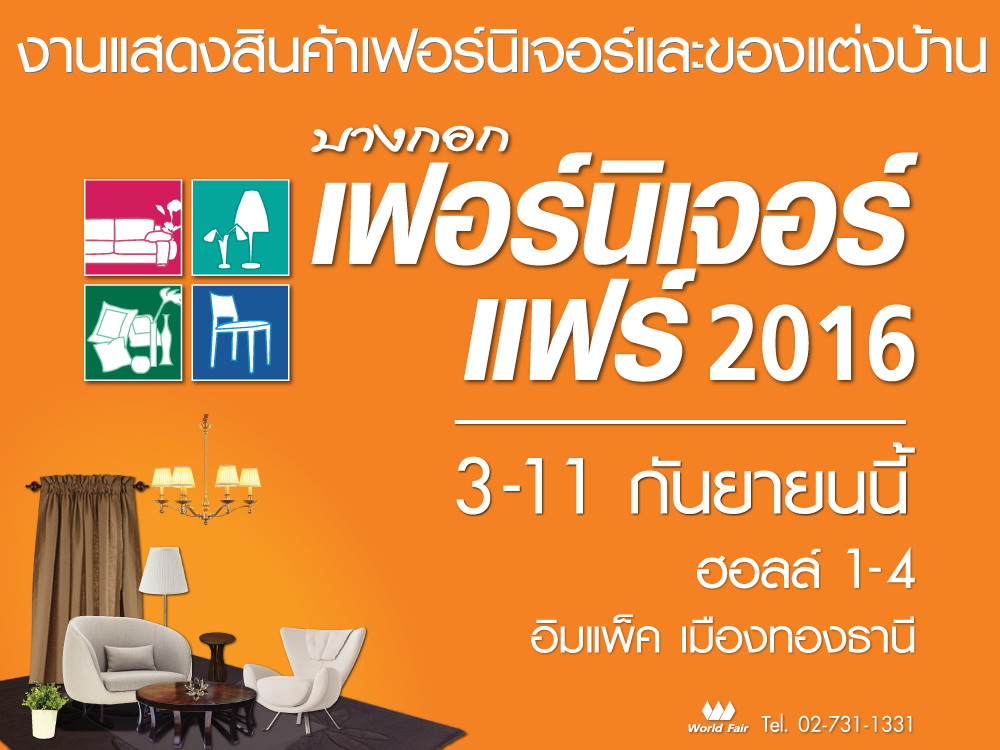 งานแสดงสินค้าเฟอร์นิเจอร์และของแต่งบ้าน

บางกอก
เฟอร์นิเจอร์
แฟร์ 2016

3-11 กันยายนนี้
ฮอลล์ 1-4
อิมแพ็ค เมืองทองธานี

World Fair Tel. 02-731-1331